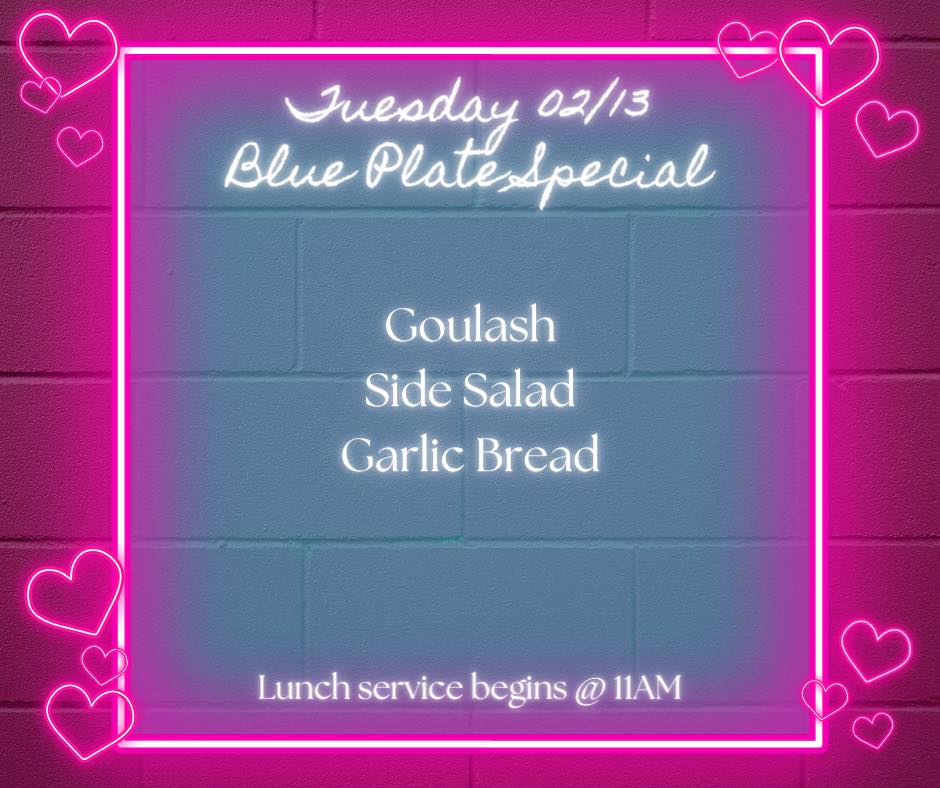 Tuesday 02/13
Blue Plate Special

Goulash
Side Salad
Garlic Bread

Lunch service begins @ 11AM